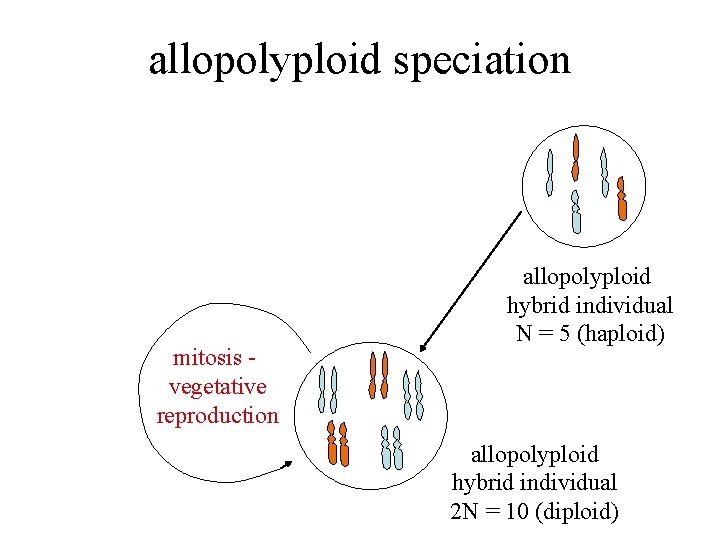 allopolyploid speciation

allopolyploid
hybrid individual
N = 5 (haploid)

mitosis -
vegetative
reproduction

allopolyploid
hybrid individual
2N = 10 (diploid)